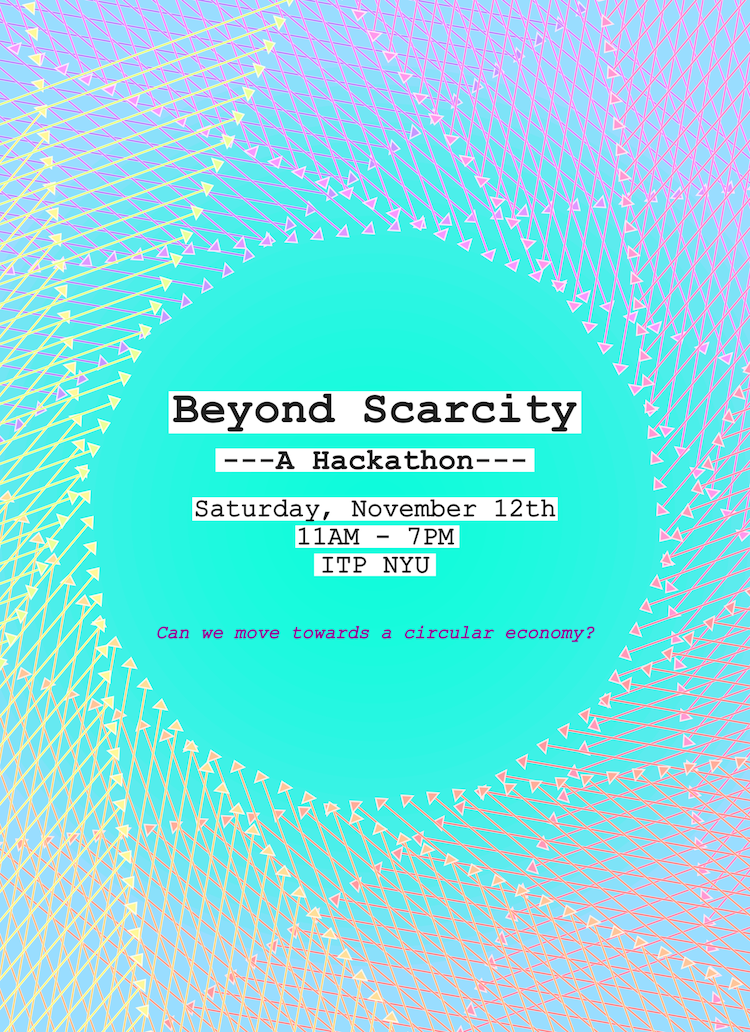 Beyond Scarcity

---A Hackathon---

Saturday, November 12th
11AM - 7PM
ITP NYU

Can we move towards a circular economy?